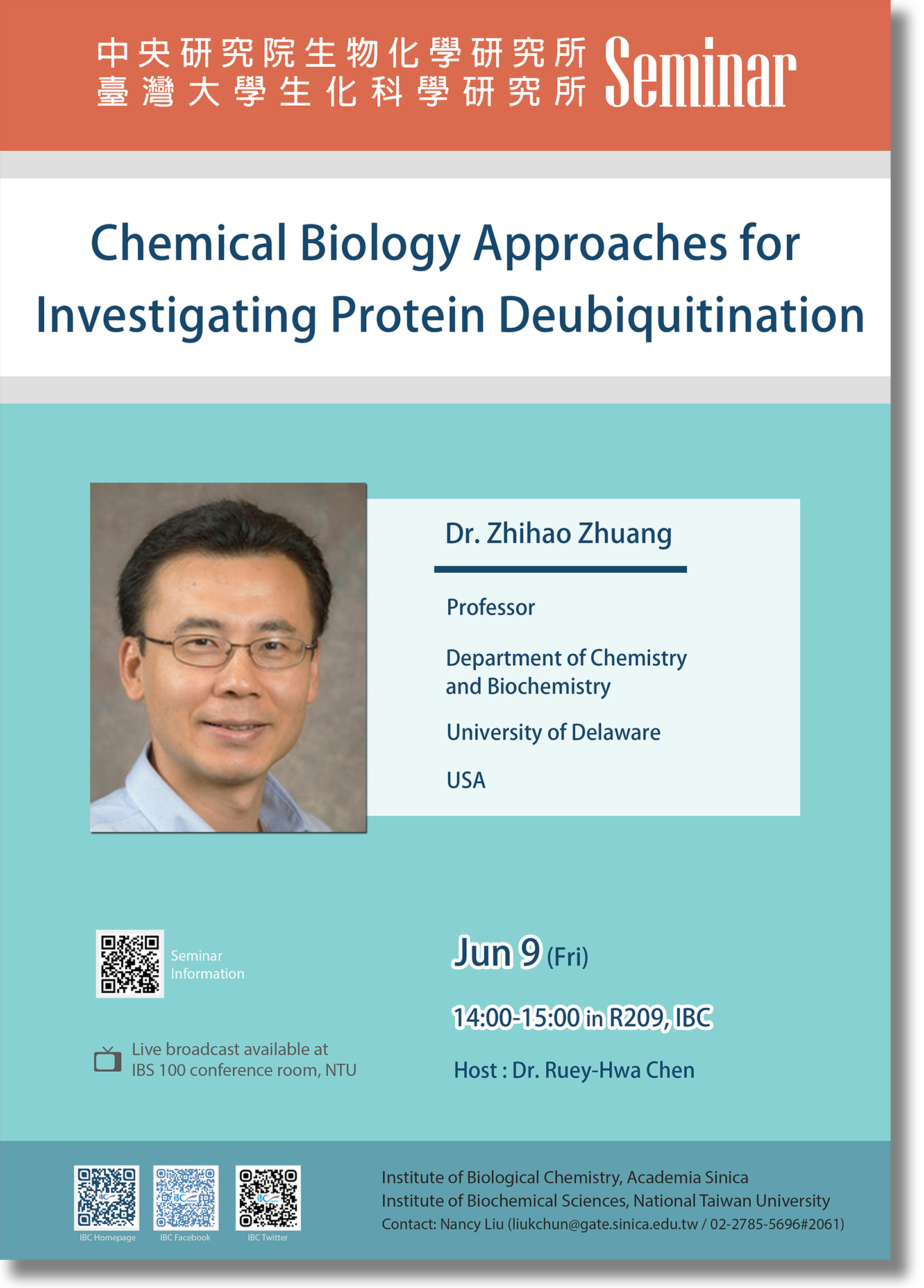 中央研究院生物化學研究所
臺灣大學生化科學研究所
Seminar

Chemical Biology Approaches for Investigating Protein Deubiquitination

Dr. Zhihao Zhuang

Professor

Department of Chemistry and Biochemistry

University of Delaware

USA

Seminar Information

Live broadcast available at IBS 100 conference room, NTU

Jun 9 (Fri)

14:00-15:00 in R209, IBC

Host : Dr. Ruey-Hwa Chen

IBC Homepage
IBC Facebook
IBC Twitter

Institute of Biological Chemistry, Academia Sinica
Institute of Biochemical Sciences, National Taiwan University
Contact: Nancy Liu (liukchun@gate.sinica.edu.tw / 02-2785-5696#2061)